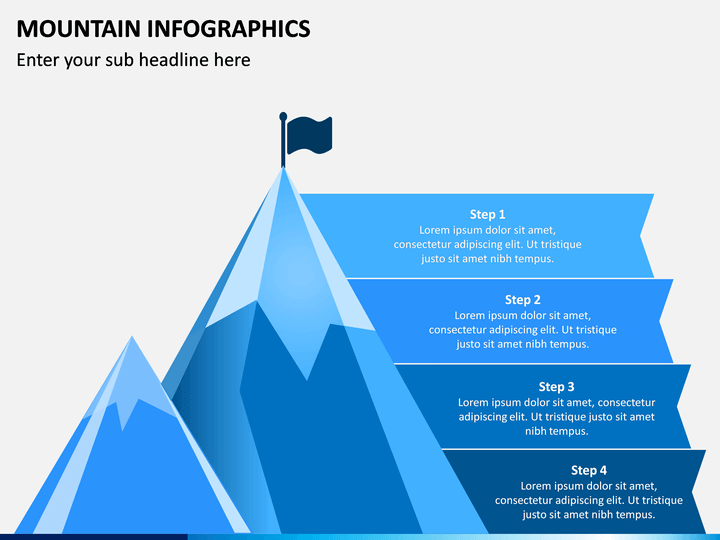 MOUNTAIN INFOGRAPHICS

Enter your sub headline here

Step 1
Lorem ipsum dolor sit amet, consectetur adipiscing elit. Ut tristique justo sit amet nibh tempus.

Step 2
Lorem ipsum dolor sit amet, consectetur adipiscing elit. Ut tristique justo sit amet nibh tempus.

Step 3
Lorem ipsum dolor sit amet, consectetur adipiscing elit. Ut tristique justo sit amet nibh tempus.

Step 4
Lorem ipsum dolor sit amet, consectetur adipiscing elit. Ut tristique justo sit amet nibh tempus.